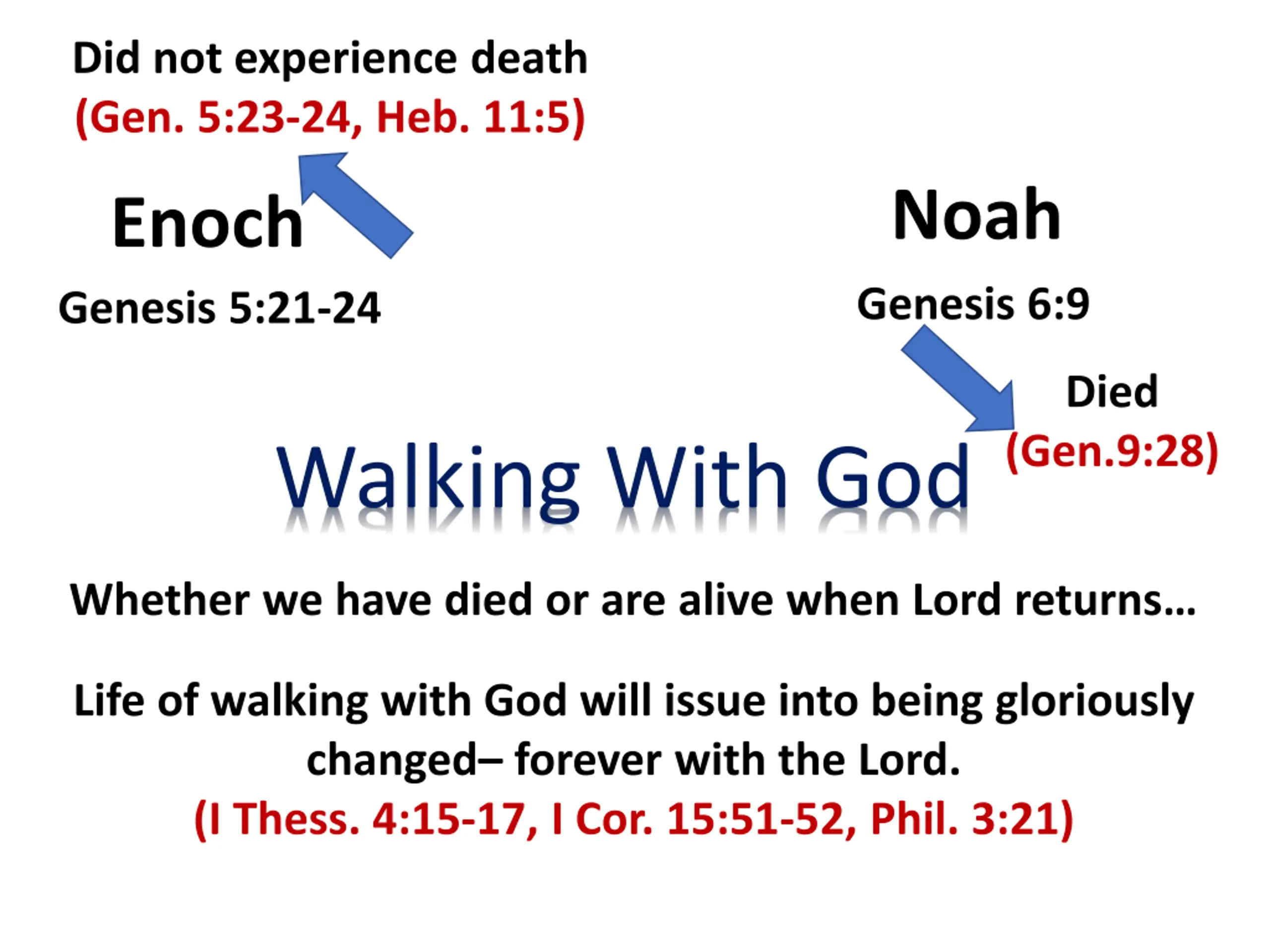 Did not experience death
(Gen. 5:23-24, Heb. 11:5)

Enoch

Genesis 5:21-24

Noah

Genesis 6:9

Died
(Gen.9:28)

Walking With God

Whether we have died or are alive when Lord returns…

Life of walking with God will issue into being gloriously changed– forever with the Lord.
(I Thess. 4:15-17, I Cor. 15:51-52, Phil. 3:21)